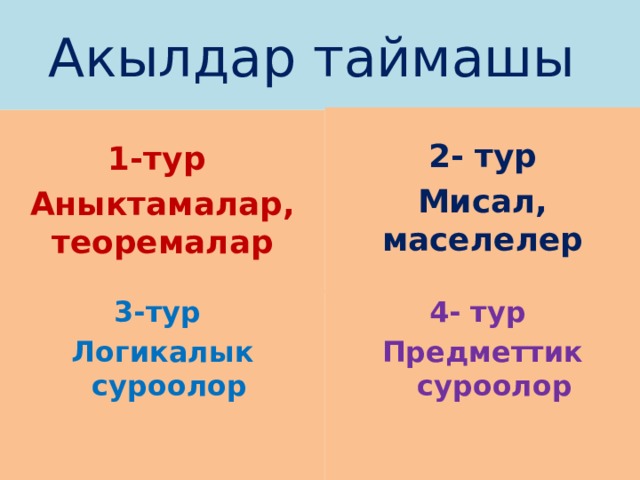 Акылдар таймашы

1-тур
Аныктамалар, теоремалар

2- тур
Мисал, маселелер

3-тур
Логикалык суроолор

4- тур
Предметтик суроолор